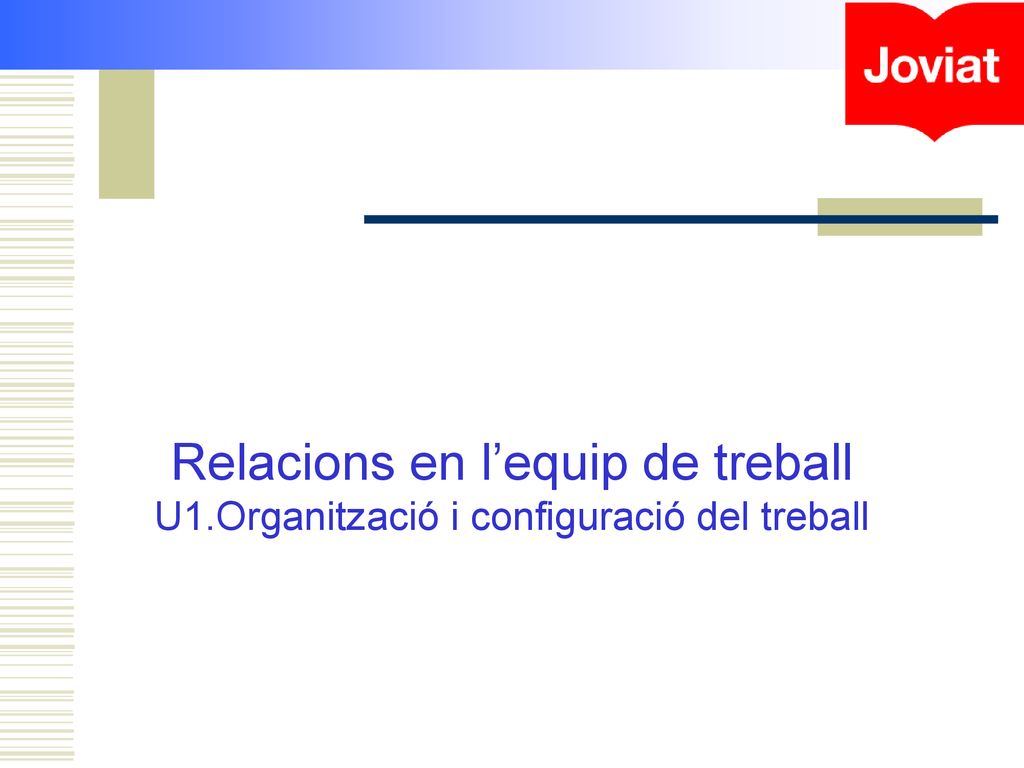 Joviat

Relacions en l’equip de treball
U1.Organització i configuració del treball